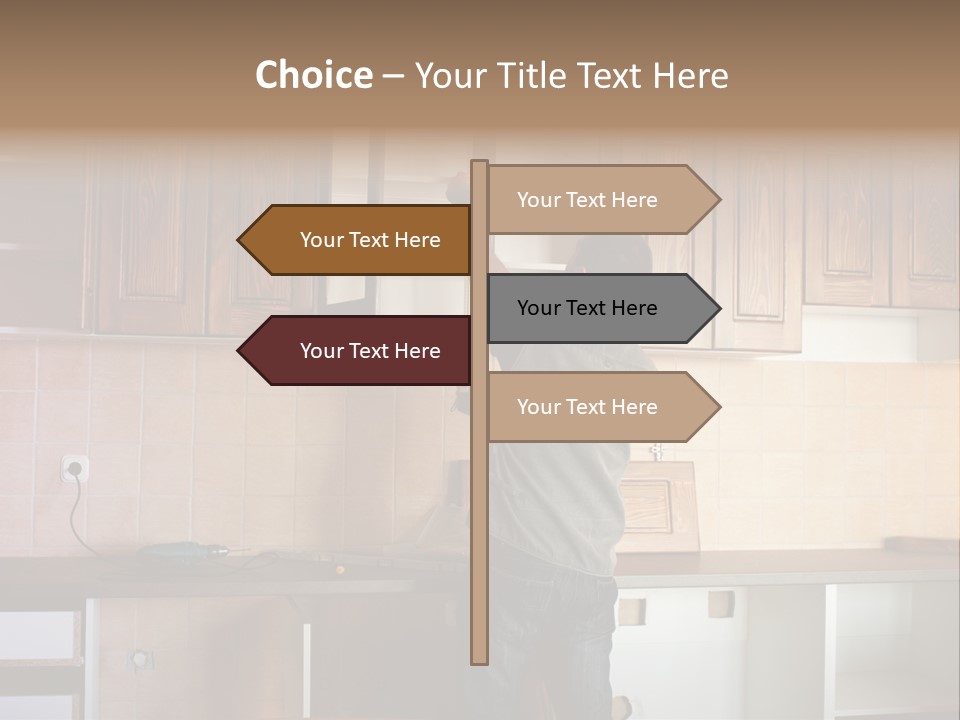 Choice – Your Title Text Here

Your Text Here

Your Text Here

Your Text Here

Your Text Here

Your Text Here